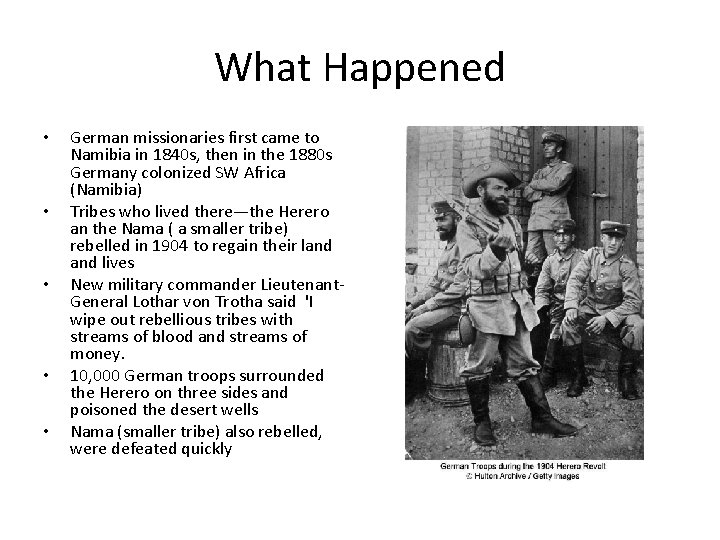 What Happened

• German missionaries first came to Namibia in 1840s, then in the 1880s Germany colonized SW Africa (Namibia)

• Tribes who lived there—the Herero an the Nama ( a smaller tribe) rebelled in 1904 to regain their land and lives

• New military commander Lieutenant-General Lothar von Trotha said 'I wipe out rebellious tribes with streams of blood and streams of money.

• 10,000 German troops surrounded the Herero on three sides and poisoned the desert wells

• Nama (smaller tribe) also rebelled, were defeated quickly

German Troops during the 1904 Herero Revolt
© Hulton Archive / Getty Images